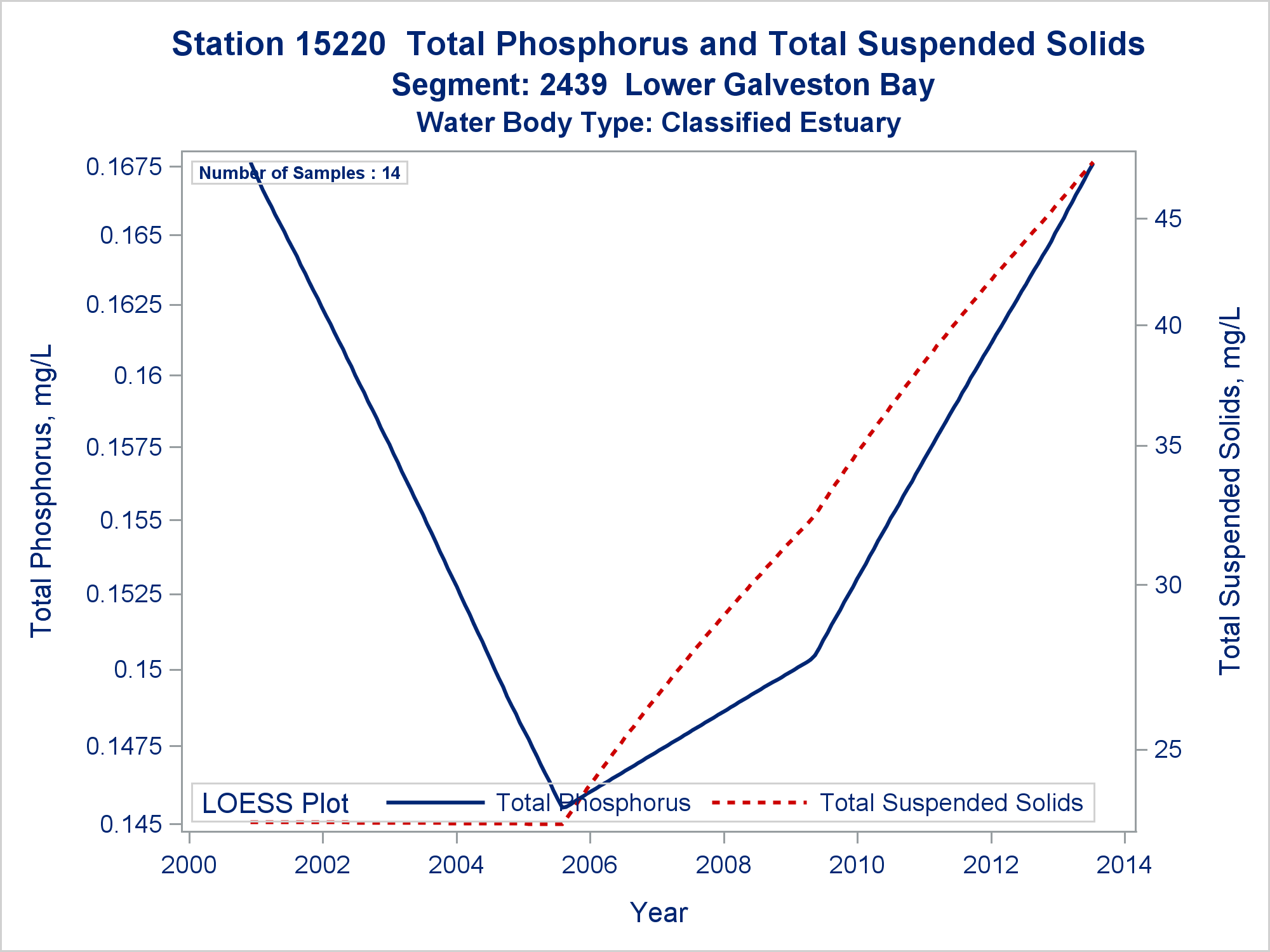 Station 15220  Total Phosphorus and Total Suspended Solids
Segment: 2439  Lower Galveston Bay
Water Body Type: Classified Estuary

Number of Samples : 14

Total Phosphorus, mg/L

0.1675
0.165
0.1625
0.16
0.1575
0.155
0.1525
0.15
0.1475
0.145

Total Suspended Solids, mg/L

45
40
35
30
25

LOESS Plot  Total Phosphorus  Total Suspended Solids

2000
2002
2004
2006
2008
2010
2012
2014

Year